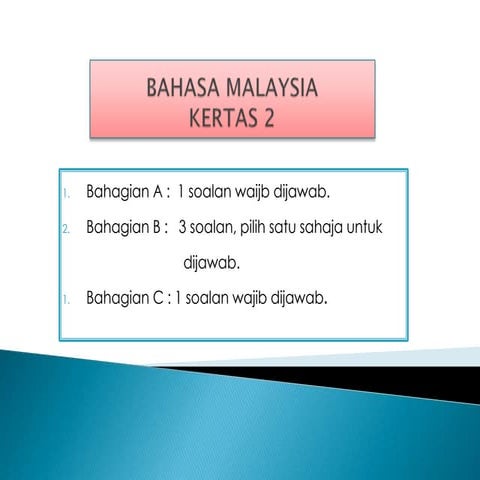 BAHASA MALAYSIA
KERTAS 2

1. Bahagian A : 1 soalan wajib dijawab.

2. Bahagian B : 3 soalan, pilih satu sahaja untuk dijawab.

1. Bahagian C : 1 soalan wajib dijawab.